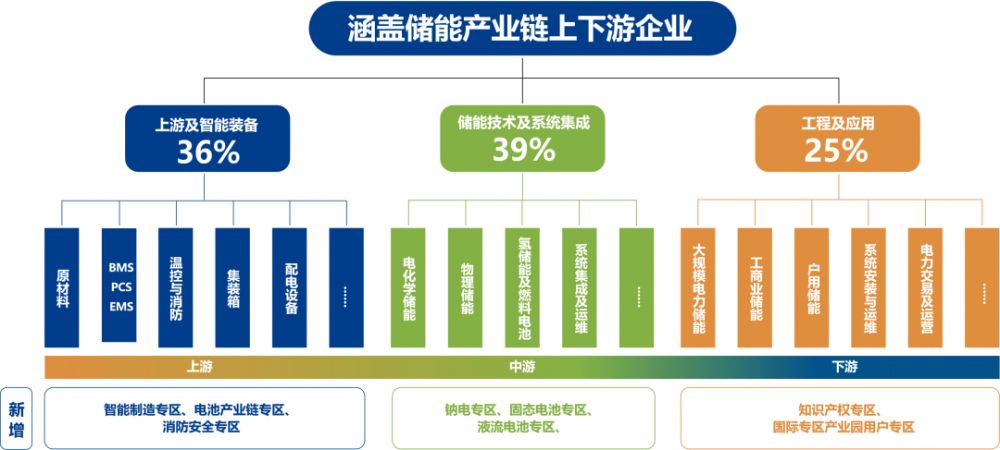 涵盖储能产业链上下游企业

上游及智能装备
36%

储能技术及系统集成
39%

工程及应用
25%

原材料

BMS
PCS
EMS

温控与消防

集装箱

配电设备

……

电化学储能

物理储能

氢储能及燃料电池

系统集成及运维

……

大规模电力储能

工商业储能

户用储能

系统安装与运维

电力交易及运营

……

上游

中游

下游

新增

智能制造专区、电池产业链专区、消防安全专区

钠电专区、固态电池专区、液流电池专区、

知识产权专区、国际专区产业园用户专区